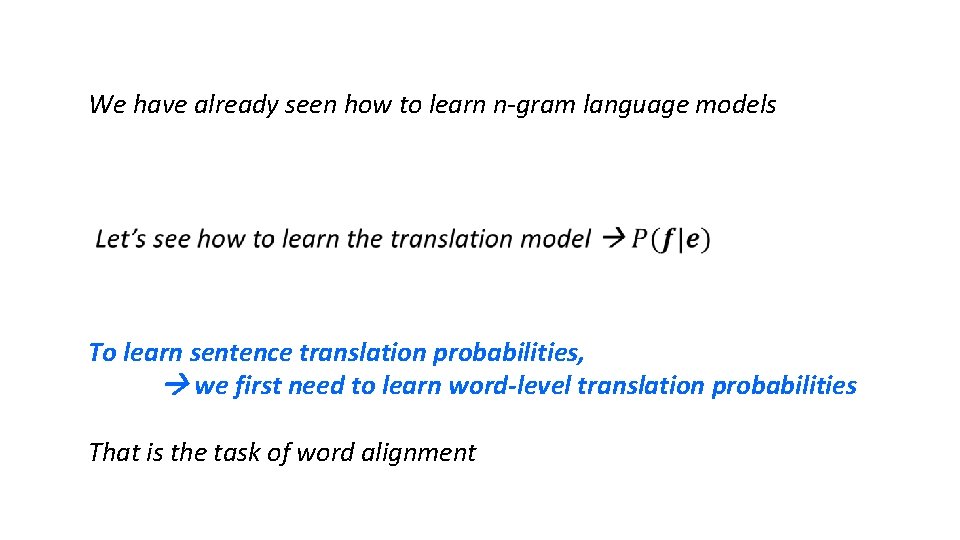 We have already seen how to learn n-gram language models

Let's see how to learn the translation model → $P(\boldsymbol{f}|\boldsymbol{e})$

To learn sentence translation probabilities,
→ we first need to learn word-level translation probabilities

That is the task of word alignment